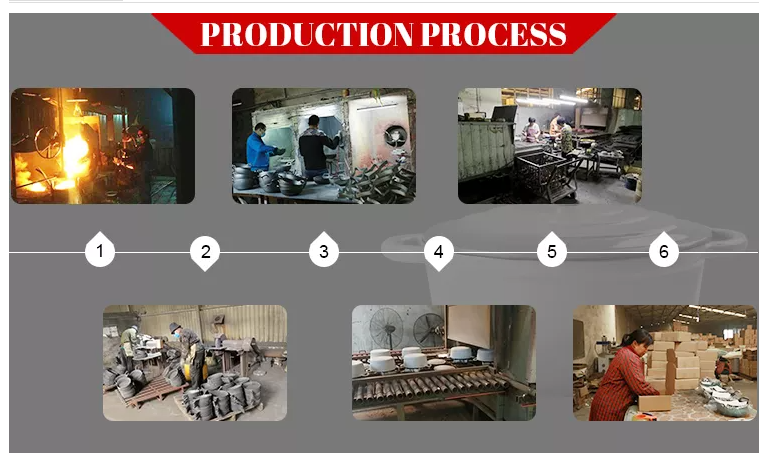 PRODUCTION PROCESS

1

2

3

4

5

6